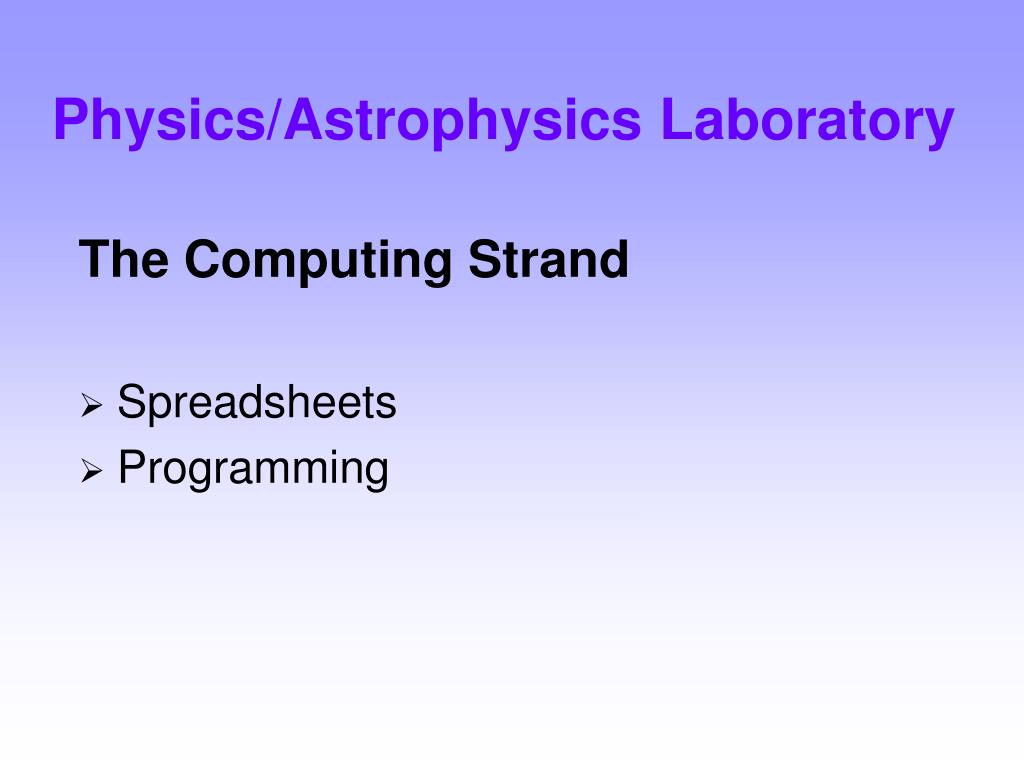 Physics/Astrophysics Laboratory

The Computing Strand

➢ Spreadsheets
➢ Programming